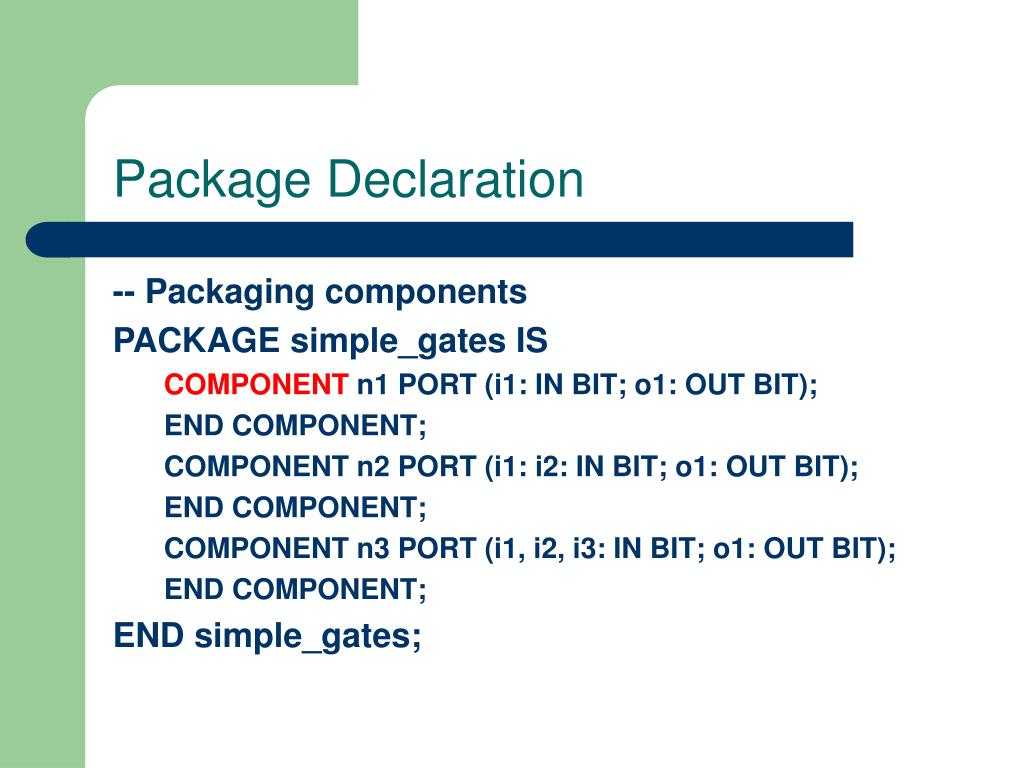 Package Declaration

-- Packaging components

PACKAGE simple_gates IS

COMPONENT n1 PORT (i1: IN BIT; o1: OUT BIT);

END COMPONENT;

COMPONENT n2 PORT (i1: i2: IN BIT; o1: OUT BIT);

END COMPONENT;

COMPONENT n3 PORT (i1, i2, i3: IN BIT; o1: OUT BIT);

END COMPONENT;

END simple_gates;